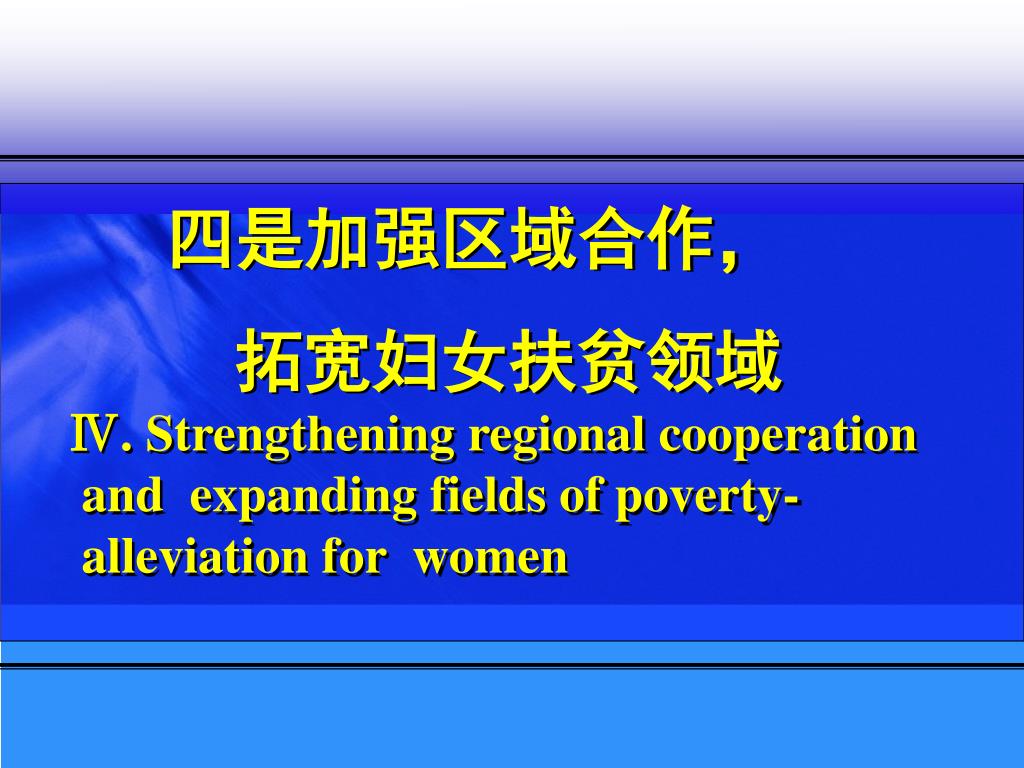 四是加强区域合作，

拓宽妇女扶贫领域

Ⅳ. Strengthening regional cooperation and expanding fields of poverty-alleviation for women